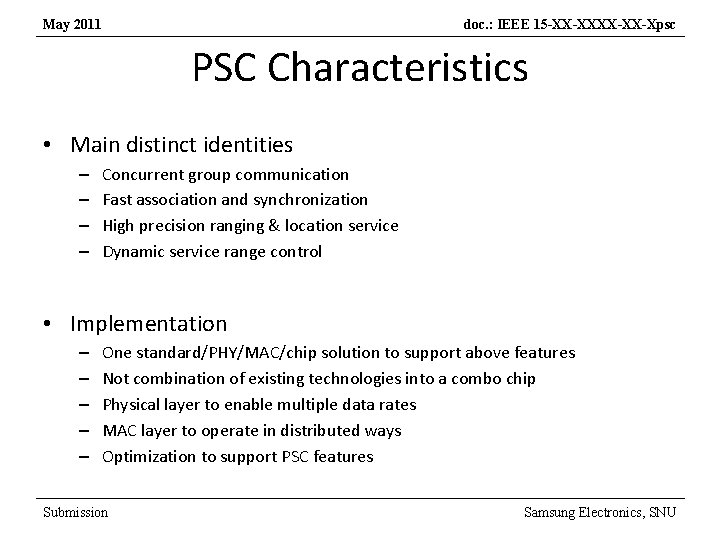 May 2011

doc.: IEEE 15-XX-XXXX-XX-Xpsc

PSC Characteristics

• Main distinct identities
– Concurrent group communication
– Fast association and synchronization
– High precision ranging & location service
– Dynamic service range control

• Implementation
– One standard/PHY/MAC/chip solution to support above features
– Not combination of existing technologies into a combo chip
– Physical layer to enable multiple data rates
– MAC layer to operate in distributed ways
– Optimization to support PSC features

Submission

Samsung Electronics, SNU